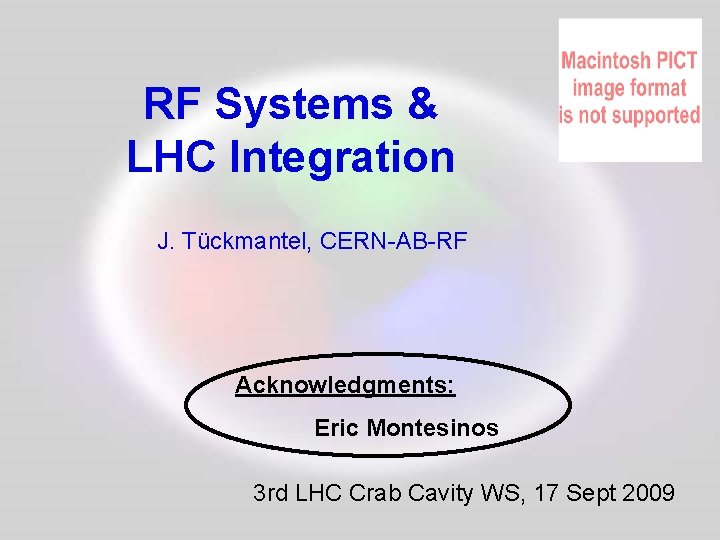 Macintosh PICT image format is not supported

RF Systems & LHC Integration

J. Tückmantel, CERN-AB-RF

Acknowledgments:

Eric Montesinos

3rd LHC Crab Cavity WS, 17 Sept 2009